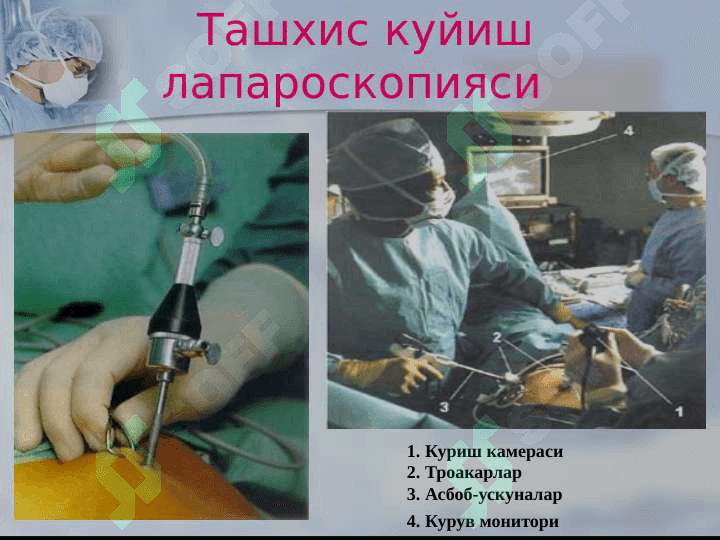 Ташхис куйиш лапароскопияси

4
2
3
1

1. Куриш камераси
2. Троакарлар
3. Асбоб-ускуналар
4. Курув монитори